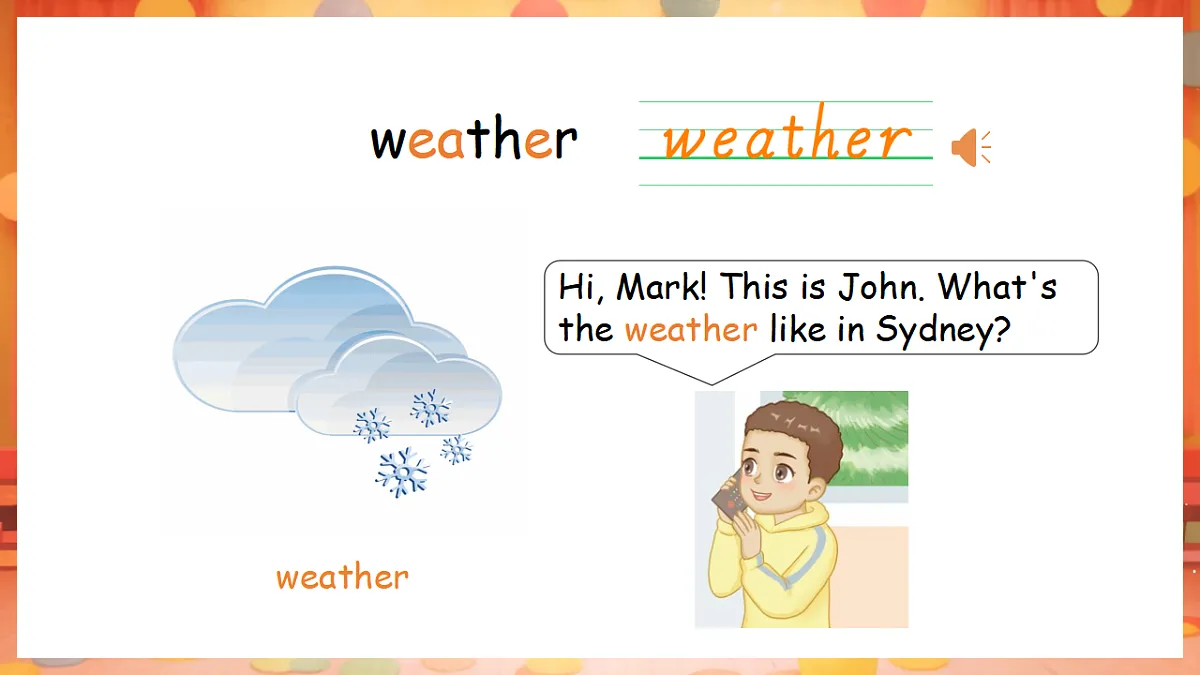 weather weather

Hi, Mark! This is John. What's the weather like in Sydney?

weather